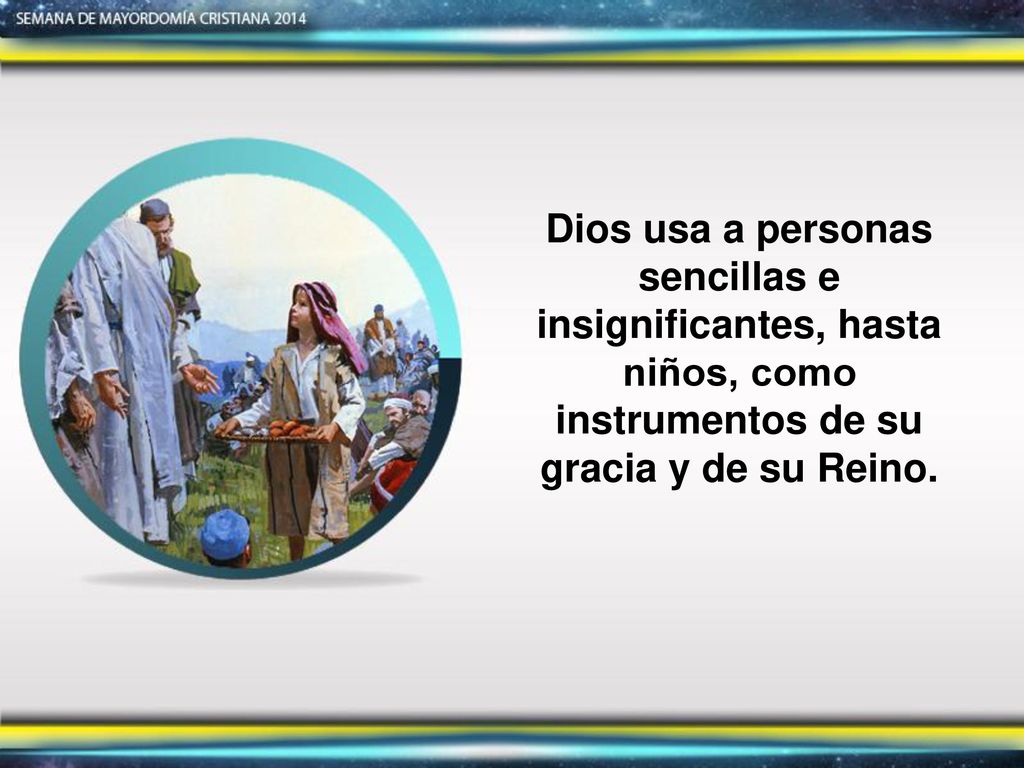 SEMANA DE MAYORDOMÍA CRISTIANA 2014

Dios usa a personas sencillas e insignificantes, hasta niños, como instrumentos de su gracia y de su Reino.